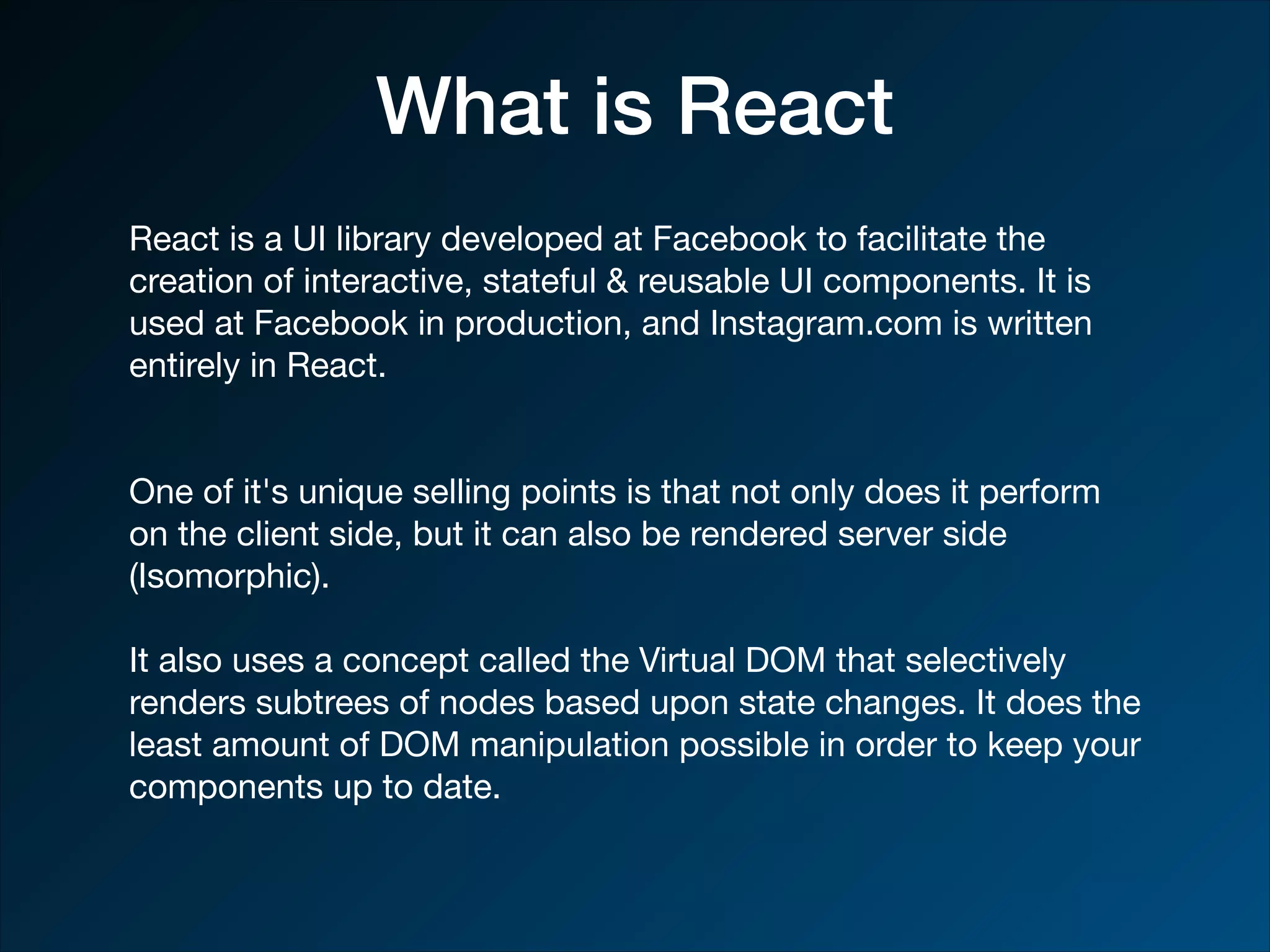 What is React

React is a UI library developed at Facebook to facilitate the creation of interactive, stateful & reusable UI components. It is used at Facebook in production, and Instagram.com is written entirely in React.

One of it's unique selling points is that not only does it perform on the client side, but it can also be rendered server side (Isomorphic).

It also uses a concept called the Virtual DOM that selectively renders subtrees of nodes based upon state changes. It does the least amount of DOM manipulation possible in order to keep your components up to date.